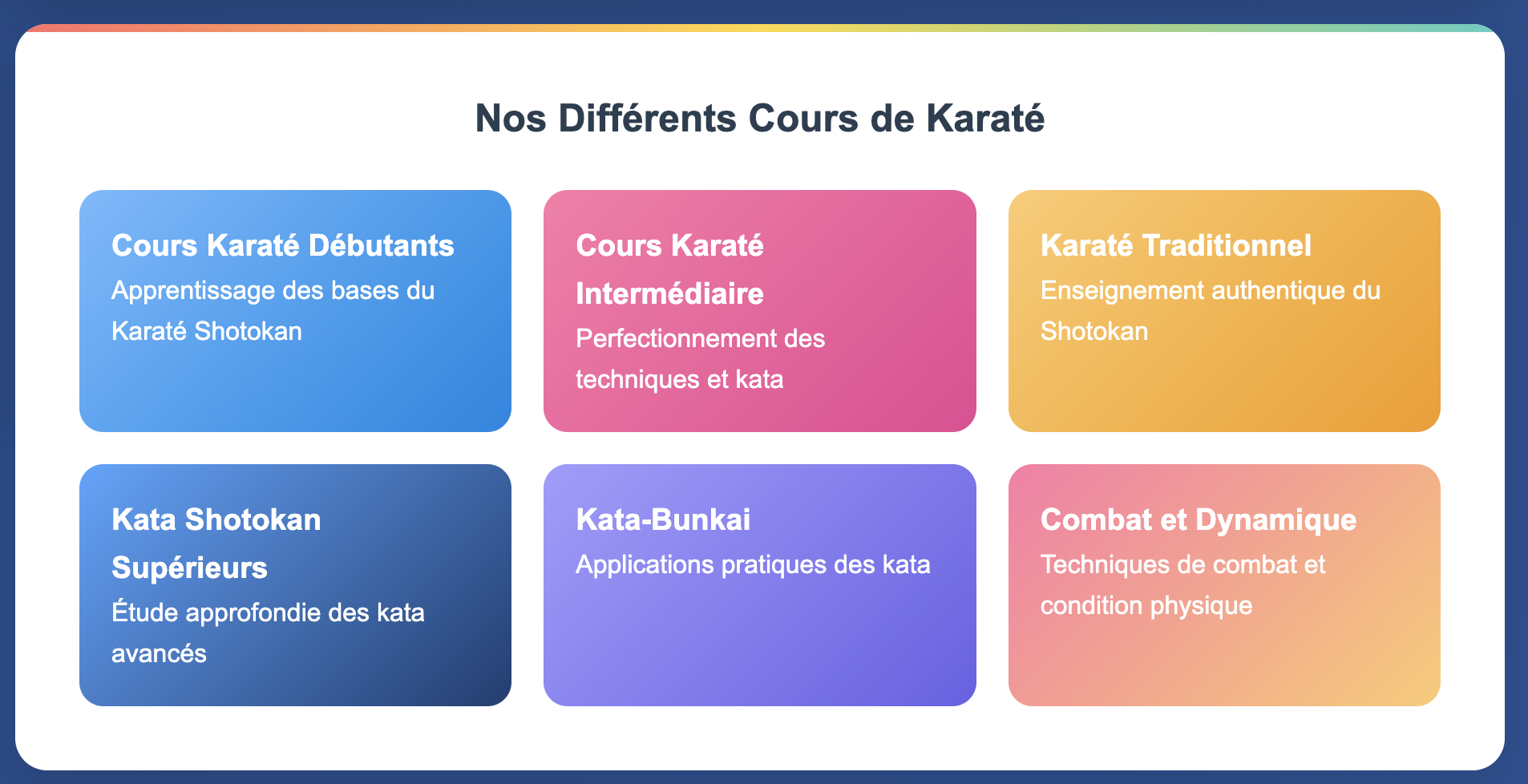 Nos Différents Cours de Karaté

Cours Karaté Débutants
Apprentissage des bases du Karaté Shotokan

Cours Karaté Intermédiaire
Perfectionnement des techniques et kata

Karaté Traditionnel
Enseignement authentique du Shotokan

Kata Shotokan Supérieurs
Étude approfondie des kata avancés

Kata-Bunkai
Applications pratiques des kata

Combat et Dynamique
Techniques de combat et condition physique